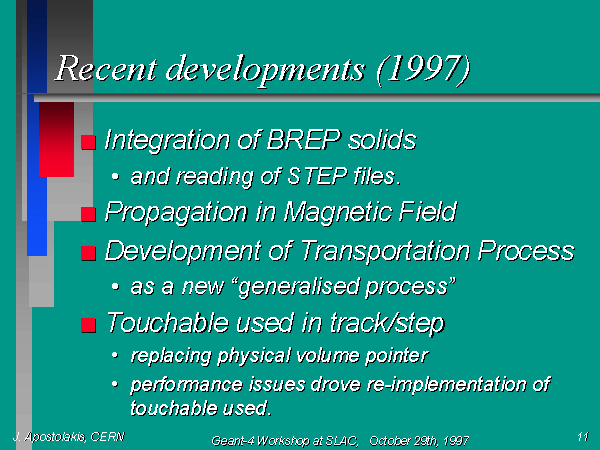 Recent developments (1997)

■ Integration of BREP solids

• and reading of STEP files.

■ Propagation in Magnetic Field

■ Development of Transportation Process

• as a new “generalised process”

■ Touchable used in track/step

• replacing physical volume pointer

• performance issues drove re-implementation of touchable used.

J. Apostolakis, CERN

Geant-4 Workshop at SLAC, October 29th, 1997

11